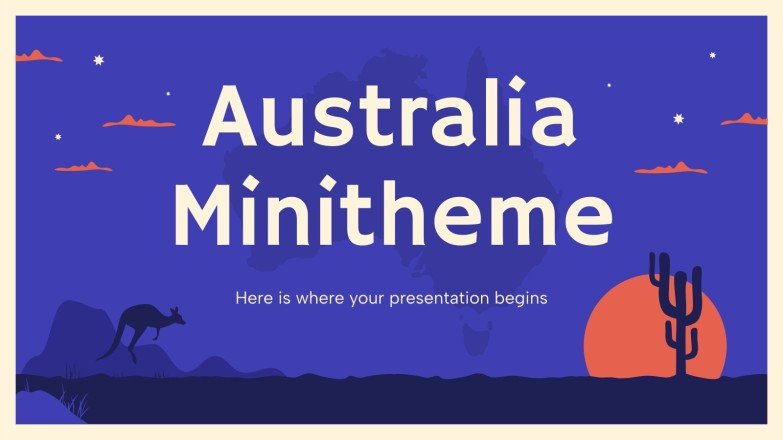 Australia Minitheme

Here is where your presentation begins